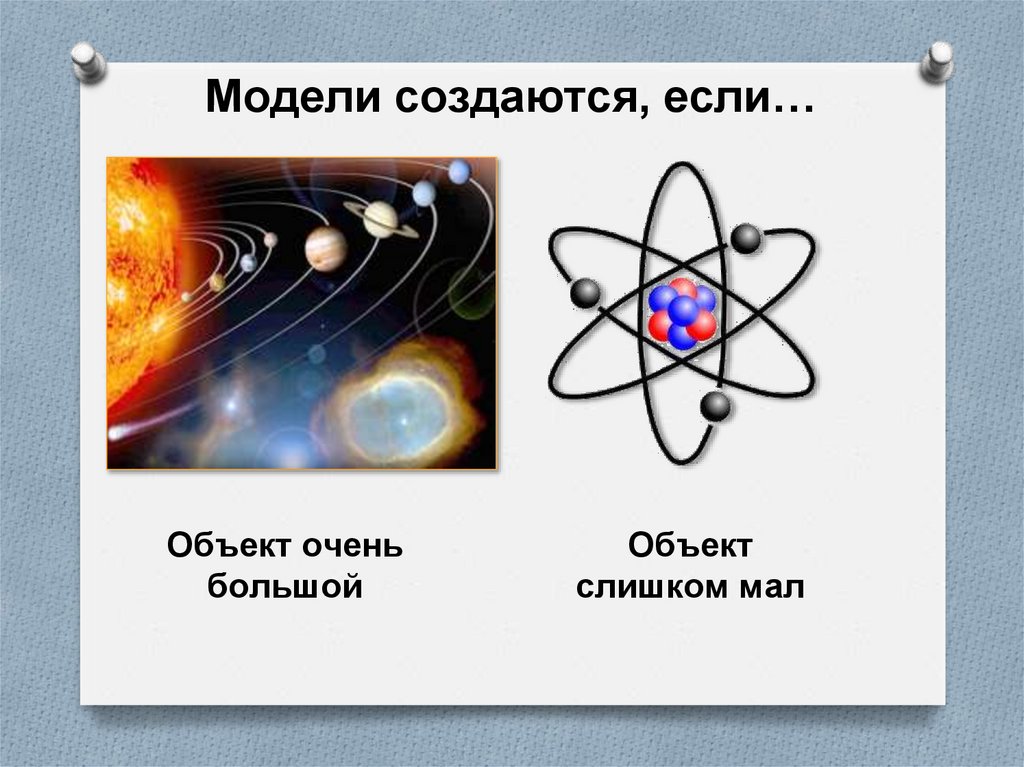 Модели создаются, если…

Объект очень большой

Объект слишком мал